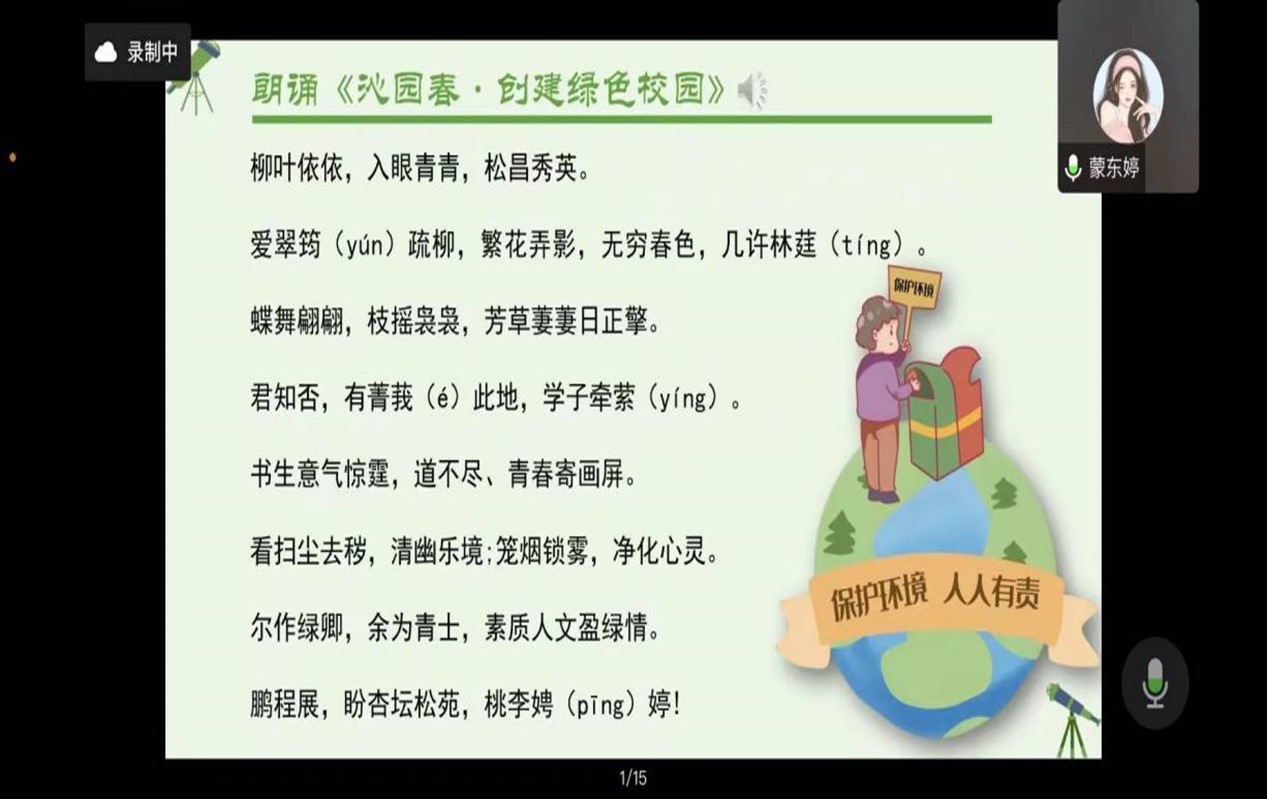 录制中

蒙东婷

朗诵《沁园春·创建绿色校园》

柳叶依依，入眼青青，松昌秀英。

爱翠筠（yún）疏柳，繁花弄影，无穷春色，几许林莛（tíng）。

蝶舞翩翩，枝摇袅袅，芳草萋萋日正擎。

君知否，有菁莪（é）此地，学子牵萦（yíng）。

书生意气惊霆，道不尽、青春寄画屏。

看扫尘去秽，清幽乐境;笼烟锁雾，净化心灵。

尔作绿卿，余为青士，素质人文盈绿情。

鹏程展，盼杏坛松苑，桃李娉（pīng）婷!

保护环境

保护环境 人人有责

1/15